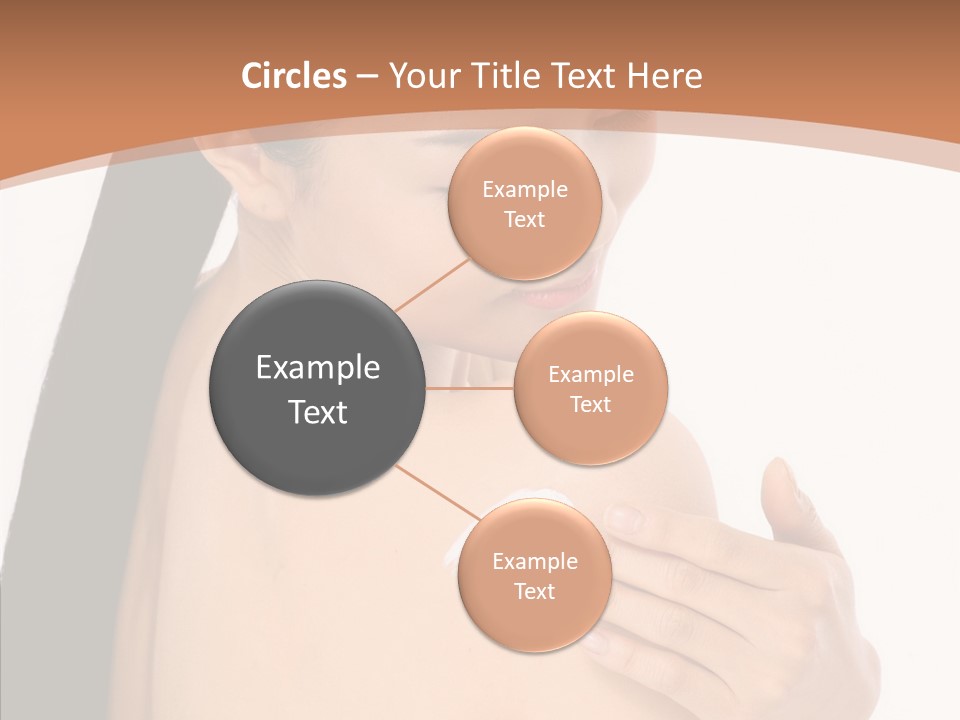 Circles – Your Title Text Here

Example Text

Example Text

Example Text

Example Text